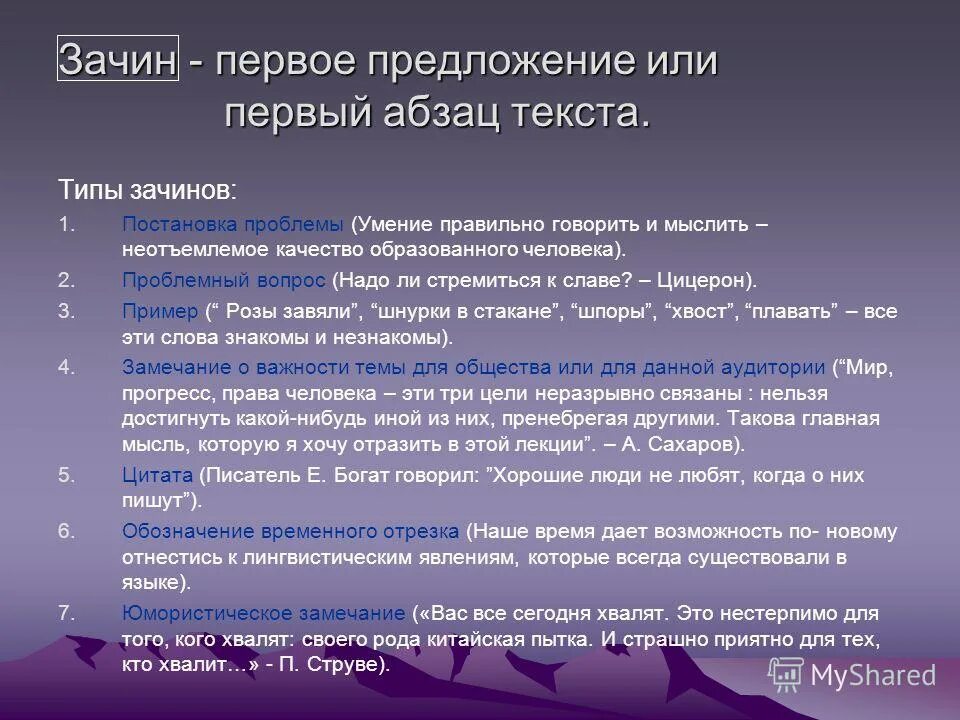 Зачин - первое предложение или первый абзац текста.

Типы зачинов:

1. Постановка проблемы (Умение правильно говорить и мыслить – неотъемлемое качество образованного человека).

2. Проблемный вопрос (Надо ли стремиться к славе? – Цицерон).

3. Пример (“ Розы завяли”, “шнурки в стакане”, “шпоры”, “хвост”, “плавать” – все эти слова знакомы и незнакомы).

4. Замечание о важности темы для общества или для данной аудитории (“Мир, прогресс, права человека – эти три цели неразрывно связаны : нельзя достигнуть какой-нибудь иной из них, пренебрегая другими. Такова главная мысль, которую я хочу отразить в этой лекции”. – А. Сахаров).

5. Цитата (Писатель Е. Богат говорил: ”Хорошие люди не любят, когда о них пишут”).

6. Обозначение временного отрезка (Наше время дает возможность по- новому отнестись к лингвистическим явлениям, которые всегда существовали в языке).

7. Юмористическое замечание («Вас все сегодня хвалят. Это нестерпимо для того, кого хвалят: своего рода китайская пытка. И страшно приятно для тех, кто хвалит…» - П. Струве).

MyShared